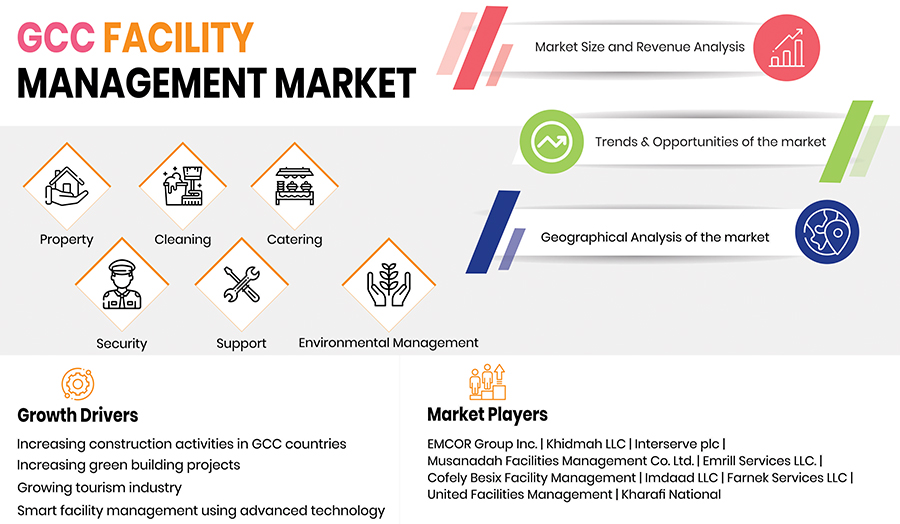 GCC FACILITY MANAGEMENT MARKET

Market Size and Revenue Analysis

Trends & Opportunities of the market

Geographical Analysis of the market

Property

Cleaning

Catering

Security

Support

Environmental Management

Growth Drivers

Increasing construction activities in GCC countries
Increasing green building projects
Growing tourism industry
Smart facility management using advanced technology

Market Players

EMCOR Group Inc. | Khidmah LLC | Interserve plc | Musanadah Facilities Management Co. Ltd. | Emrill Services LLC. | Cofely Besix Facility Management | Imdaad LLC | Farnek Services LLC | United Facilities Management | Kharafi National